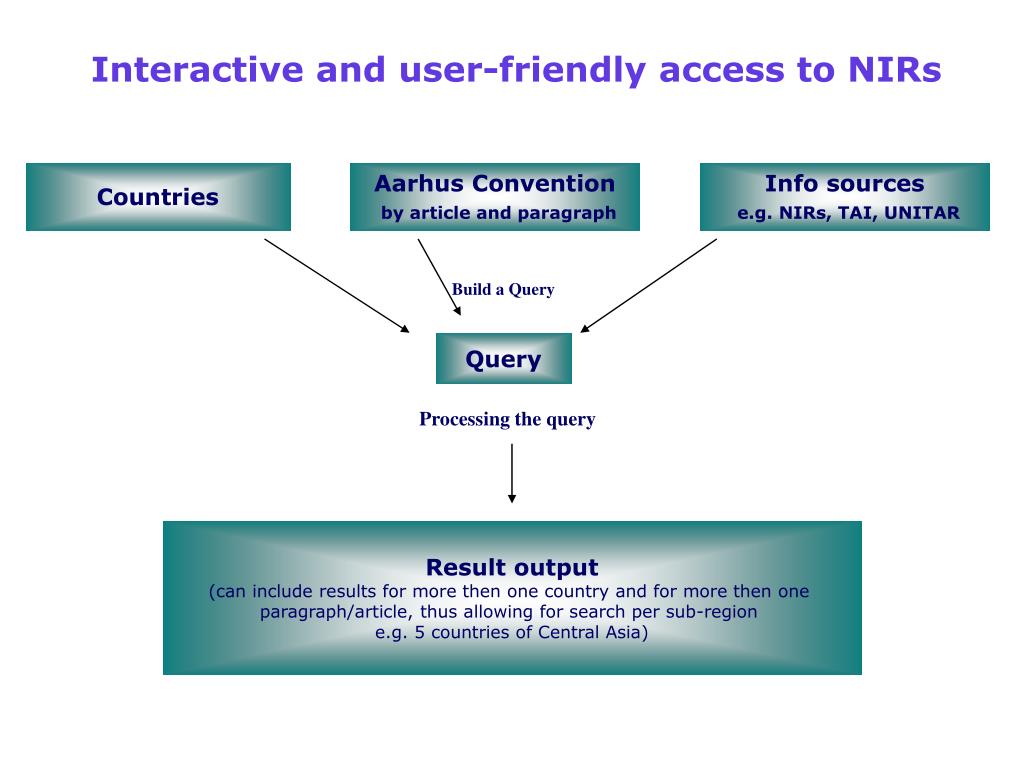 Interactive and user-friendly access to NIRs

Countries

Aarhus Convention
by article and paragraph

Info sources
e.g. NIRs, TAI, UNITAR

Build a Query

Query

Processing the query

Result output
(can include results for more then one country and for more then one paragraph/article, thus allowing for search per sub-region e.g. 5 countries of Central Asia)